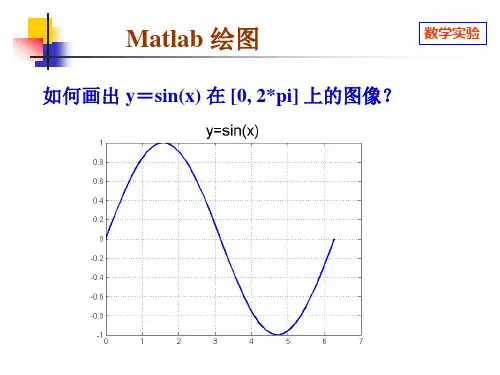 Matlab 绘图

数学实验

如何画出 y＝sin(x) 在 [0, 2*pi] 上的图像？

y=sin(x)

1
0.8
0.6
0.4
0.2
0
-0.2
-0.4
-0.6
-0.8
-1

0 1 2 3 4 5 6 7